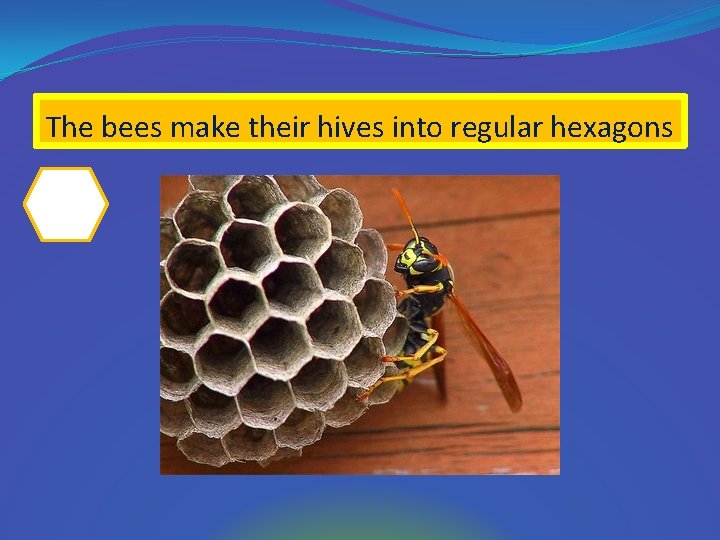 The bees make their hives into regular hexagons